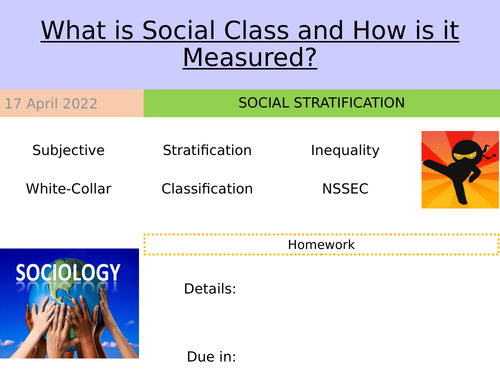 What is Social Class and How is it Measured?

17 April 2022

SOCIAL STRATIFICATION

Subjective

Stratification

Inequality

White-Collar

Classification

NSSEC

Homework

SOCIOLOGY

Details:

Due in: